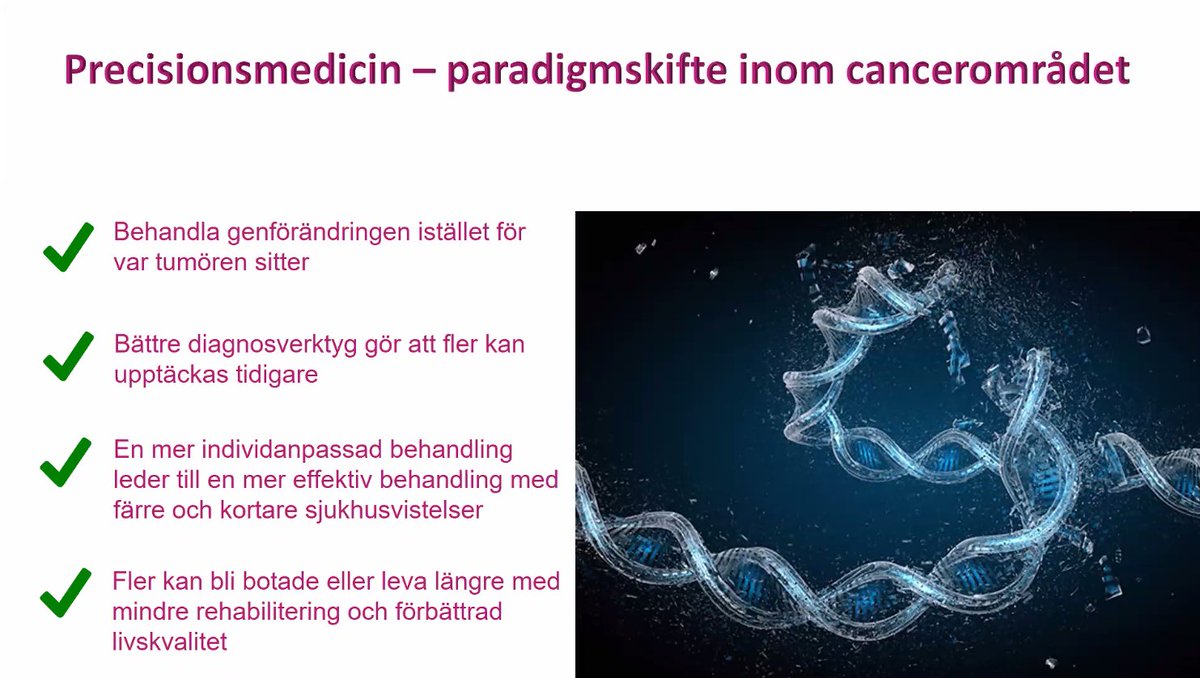 Precisionsmedicin – paradigmskifte inom cancerområdet

Behandla genförändringen istället för var tumören sitter

Bättre diagnosverktyg gör att fler kan upptäckas tidigare

En mer individanpassad behandling leder till en mer effektiv behandling med färre och kortare sjukhusvistelser

Fler kan bli botade eller leva längre med mindre rehabilitering och förbättrad livskvalitet